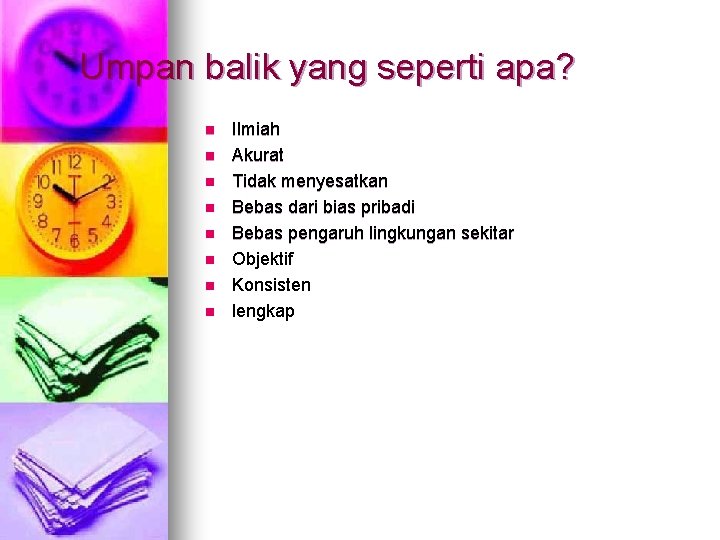 Umpan balik yang seperti apa?

- Ilmiah
- Akurat
- Tidak menyesatkan
- Bebas dari bias pribadi
- Bebas pengaruh lingkungan sekitar
- Objektif
- Konsisten
- lengkap